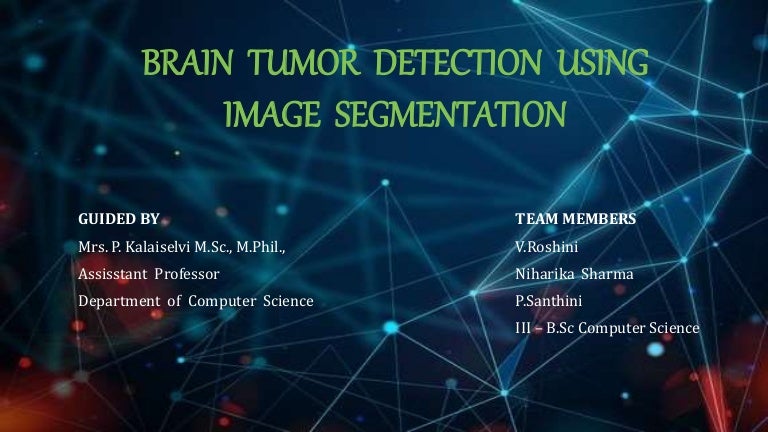 BRAIN TUMOR DETECTION USING IMAGE SEGMENTATION

GUIDED BY
Mrs. P. Kalaiselvi M.Sc., M.Phil.,
Assisstant Professor
Department of Computer Science

TEAM MEMBERS
V.Roshini
Niharika Sharma
P.Santhini
III – B.Sc Computer Science